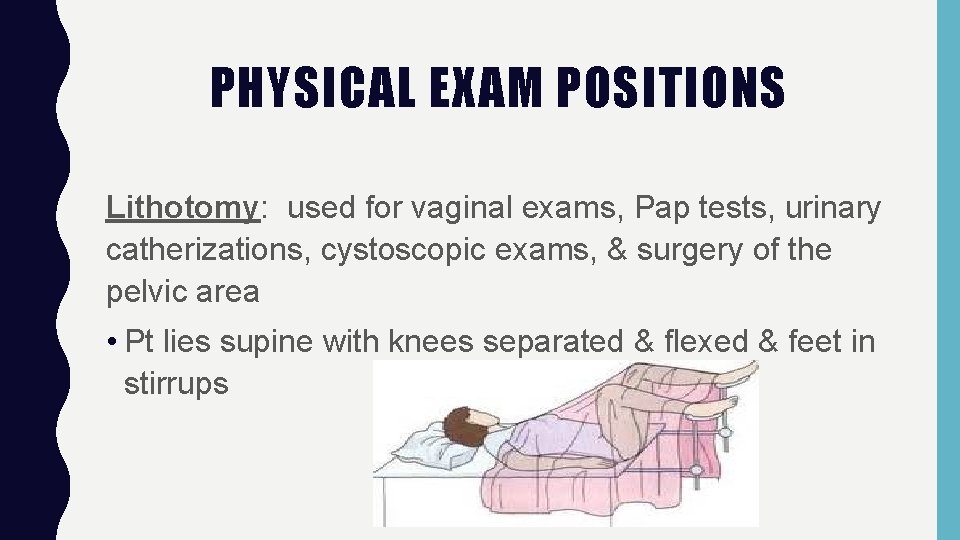 PHYSICAL EXAM POSITIONS

Lithotomy: used for vaginal exams, Pap tests, urinary catherizations, cystoscopic exams, & surgery of the pelvic area

• Pt lies supine with knees separated & flexed & feet in stirrups